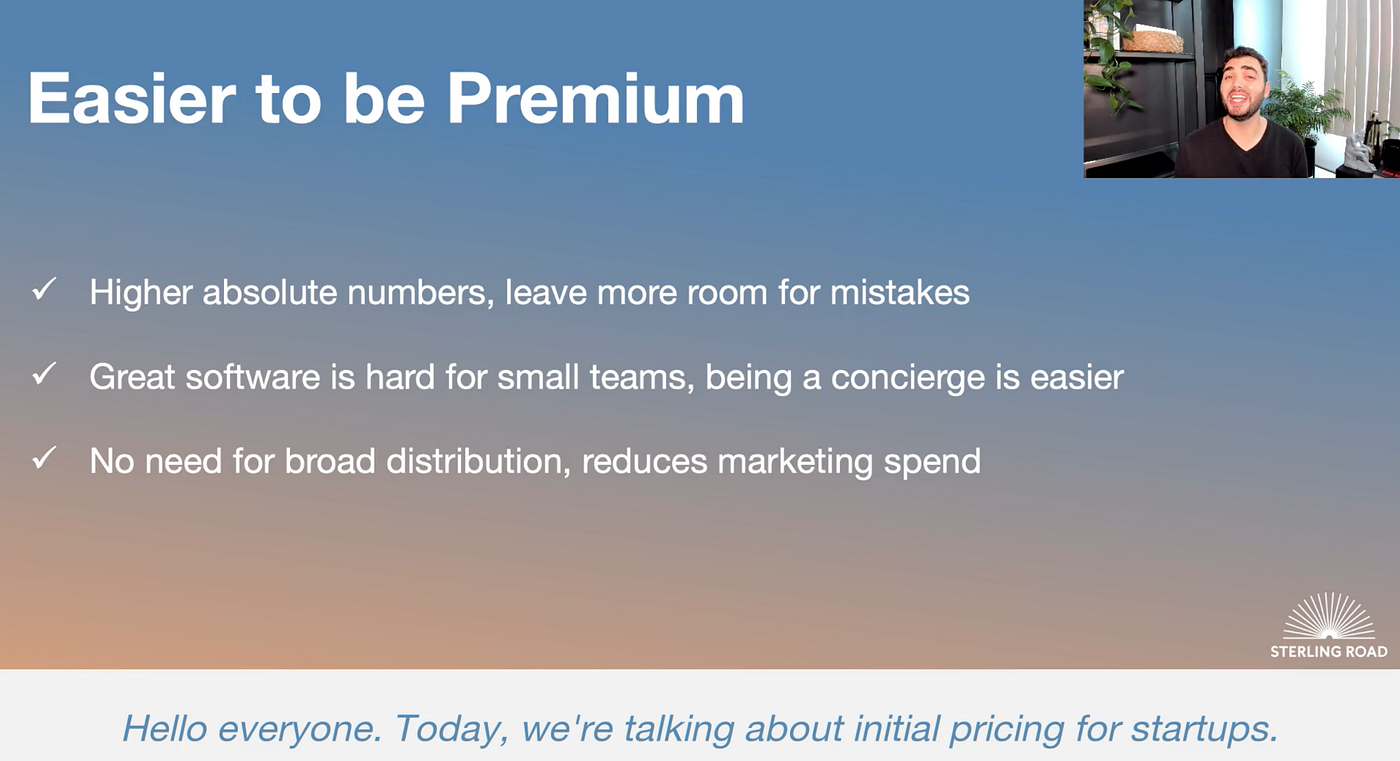 Easier to be Premium

✓ Higher absolute numbers, leave more room for mistakes

✓ Great software is hard for small teams, being a concierge is easier

✓ No need for broad distribution, reduces marketing spend

STERLING ROAD

Hello everyone. Today, we're talking about initial pricing for startups.